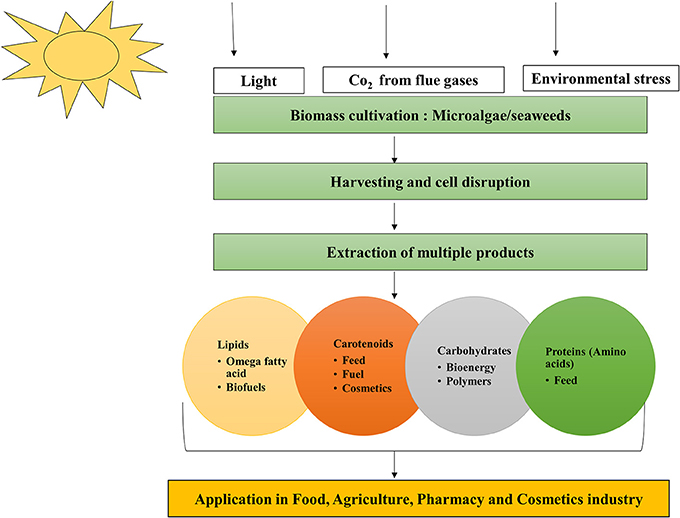 Light

$Co_2$ from flue gases

Environmental stress

Biomass cultivation : Microalgae/seaweeds

Harvesting and cell disruption

Extraction of multiple products

Lipids
• Omega fatty acid
• Biofuels

Carotenoids
• Feed
• Fuel
• Cosmetics

Carbohydrates
• Bioenergy
• Polymers

Proteins (Amino acids)
• Feed

Application in Food, Agriculture, Pharmacy and Cosmetics industry